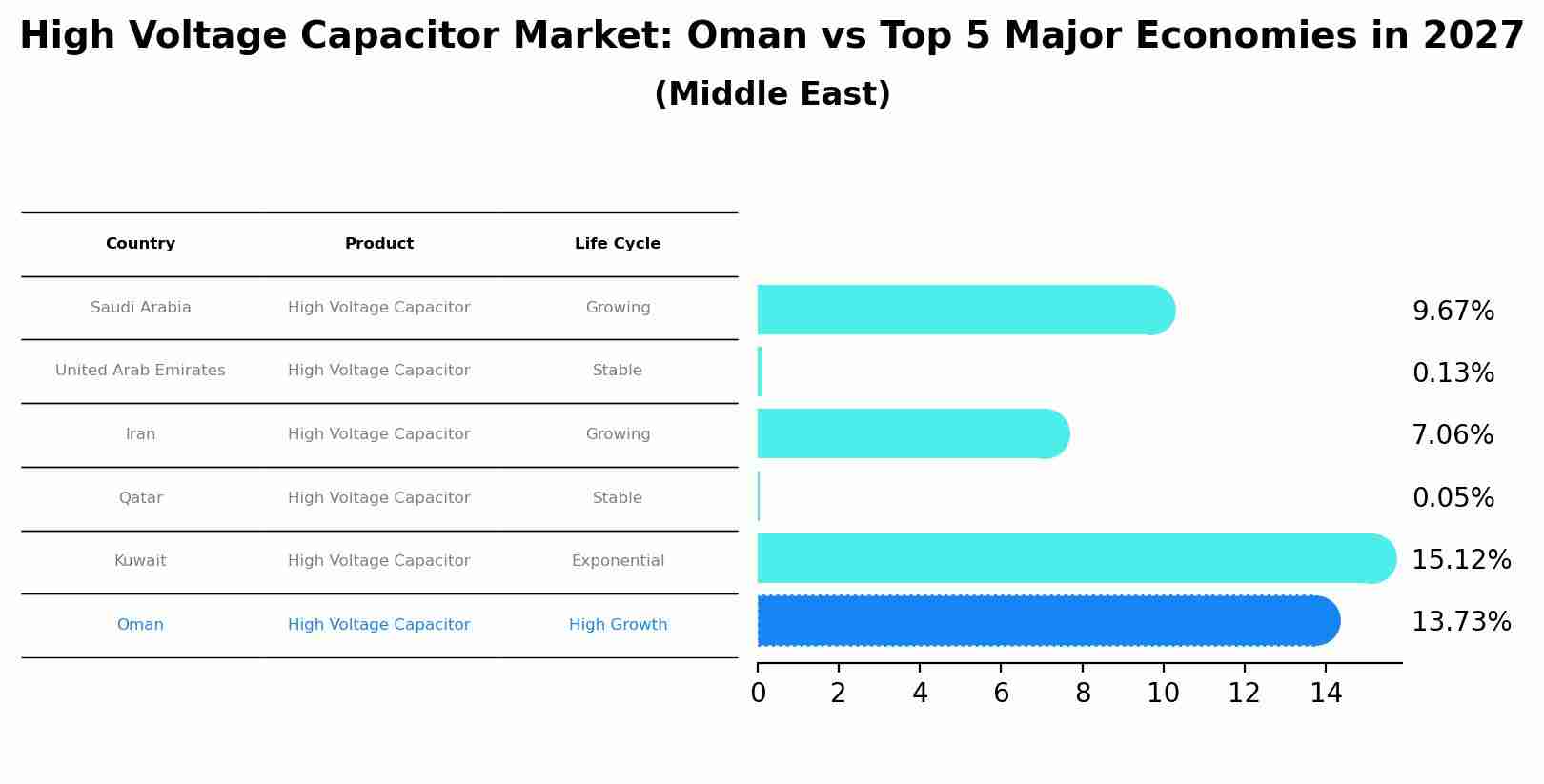 High Voltage Capacitor Market: Oman vs Top 5 Major Economies in 2027

(Middle East)

| Country | Product | Life Cycle |
|---|---|---|
| Saudi Arabia | High Voltage Capacitor | Growing |
| United Arab Emirates | High Voltage Capacitor | Stable |
| Iran | High Voltage Capacitor | Growing |
| Qatar | High Voltage Capacitor | Stable |
| Kuwait | High Voltage Capacitor | Exponential |
| Oman | High Voltage Capacitor | High Growth |

9.67%
0.13%
7.06%
0.05%
15.12%
13.73%

0 2 4 6 8 10 12 14